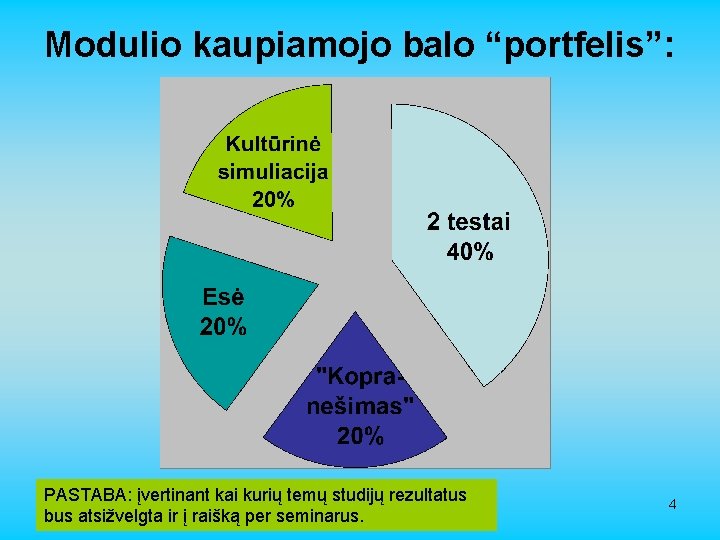 Modulio kaupiamojo balo “portfelis”:

Kultūrinė simuliacija 20%

2 testai 40%

Esė 20%

"Kopra-nešimas" 20%

PASTABA: įvertinant kai kurių temų studijų rezultatus bus atsižvelgta ir į raišką per seminarus.

4